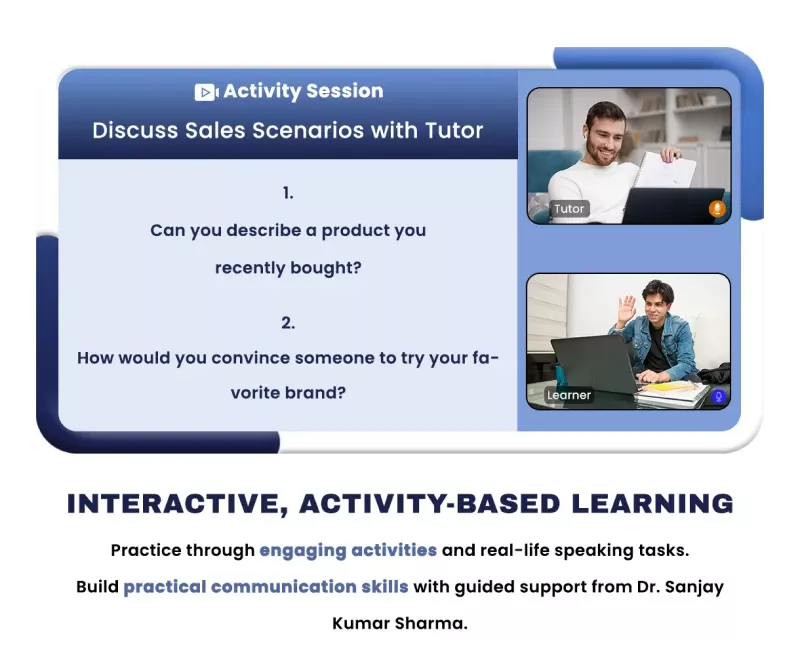 Activity Session

Discuss Sales Scenarios with Tutor

1.

Can you describe a product you recently bought?

2.

How would you convince someone to try your favorite brand?

Tutor

Learner

INTERACTIVE, ACTIVITY-BASED LEARNING

Practice through engaging activities and real-life speaking tasks.

Build practical communication skills with guided support from Dr. Sanjay Kumar Sharma.